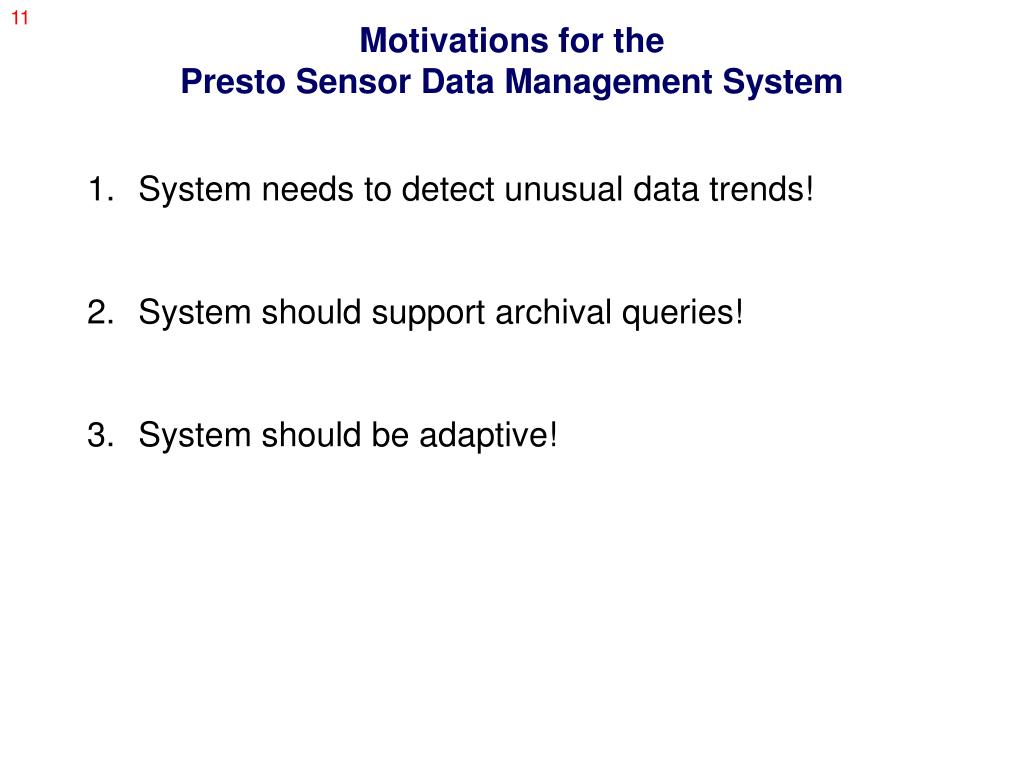 11

Motivations for the
Presto Sensor Data Management System

1. System needs to detect unusual data trends!

2. System should support archival queries!

3. System should be adaptive!